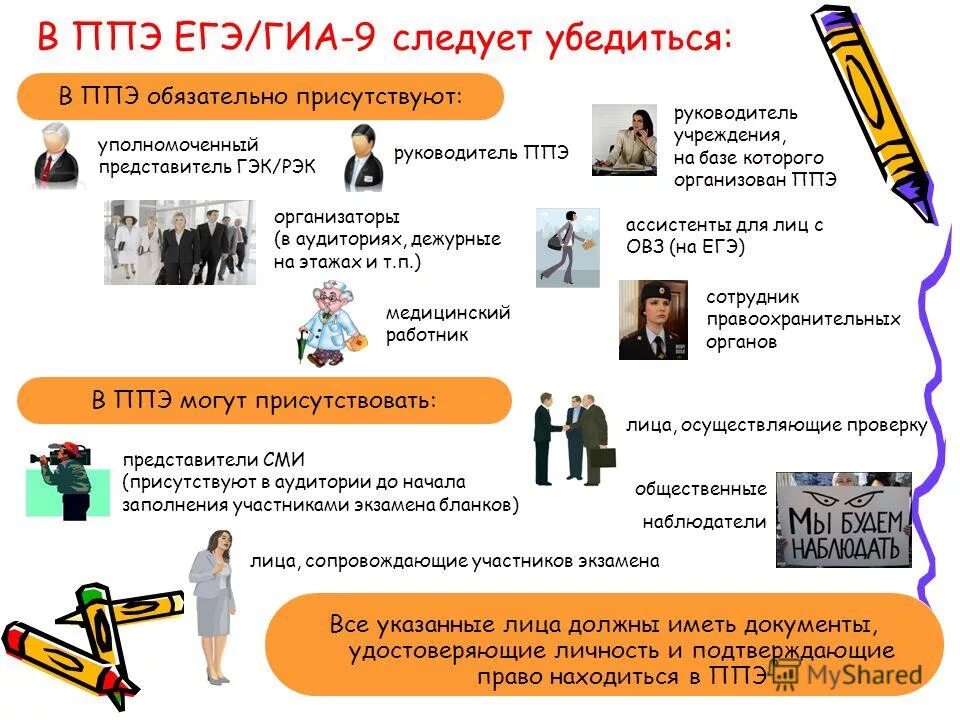 В ППЭ ЕГЭ/ГИА-9 следует убедиться:

В ППЭ обязательно присутствуют:

уполномоченный представитель ГЭК/РЭК

руководитель ППЭ

руководитель учреждения, на базе которого организован ППЭ

организаторы (в аудиториях, дежурные на этажах и т.п.)

ассистенты для лиц с ОВЗ (на ЕГЭ)

медицинский работник

сотрудник правоохранительных органов

В ППЭ могут присутствовать:

лица, осуществляющие проверку

представители СМИ (присутствуют в аудитории до начала заполнения участниками экзамена бланков)

общественные наблюдатели

МЫ БУДЕМ НАБЛЮДАТЬ

лица, сопровождающие участников экзамена

Все указанные лица должны иметь документы, удостоверяющие личность и подтверждающие право находиться в ППЭ

MyShared